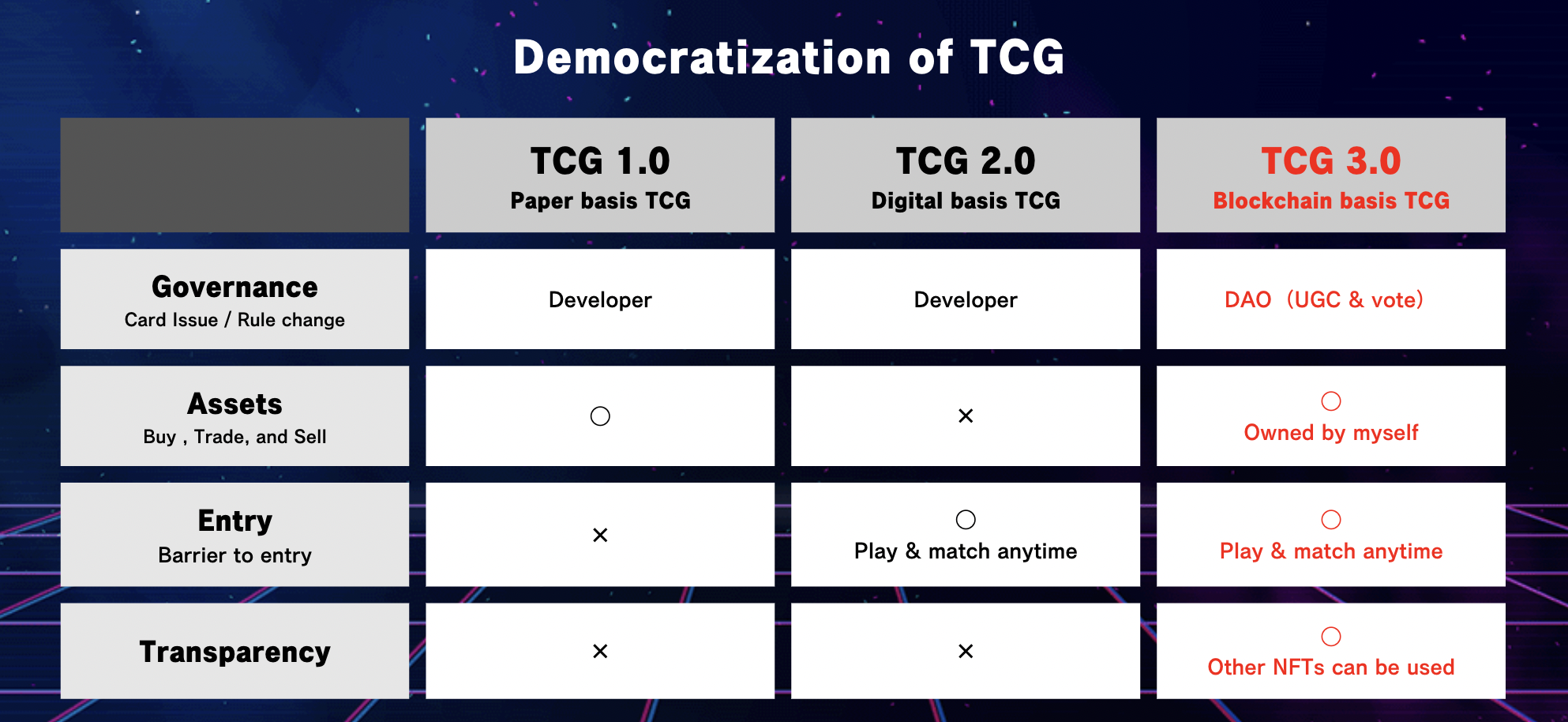 Democratization of TCG

| | TCG 1.0 Paper basis TCG | TCG 2.0 Digital basis TCG | TCG 3.0 Blockchain basis TCG |
|---|---|---|---|
| Governance Card Issue / Rule change | Developer | Developer | DAO（UGC & vote） |
| Assets Buy , Trade, and Sell | ○ | × | ○ Owned by myself |
| Entry Barrier to entry | × | ○ Play & match anytime | ○ Play & match anytime |
| Transparency | × | × | ○ Other NFTs can be used |